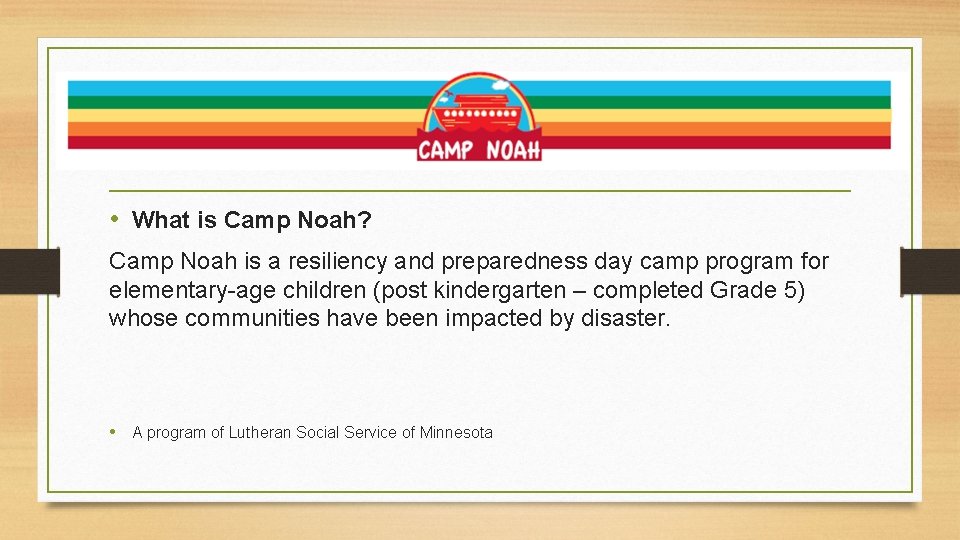 CAMP NOAH

• What is Camp Noah?

Camp Noah is a resiliency and preparedness day camp program for elementary-age children (post kindergarten – completed Grade 5) whose communities have been impacted by disaster.

• A program of Lutheran Social Service of Minnesota